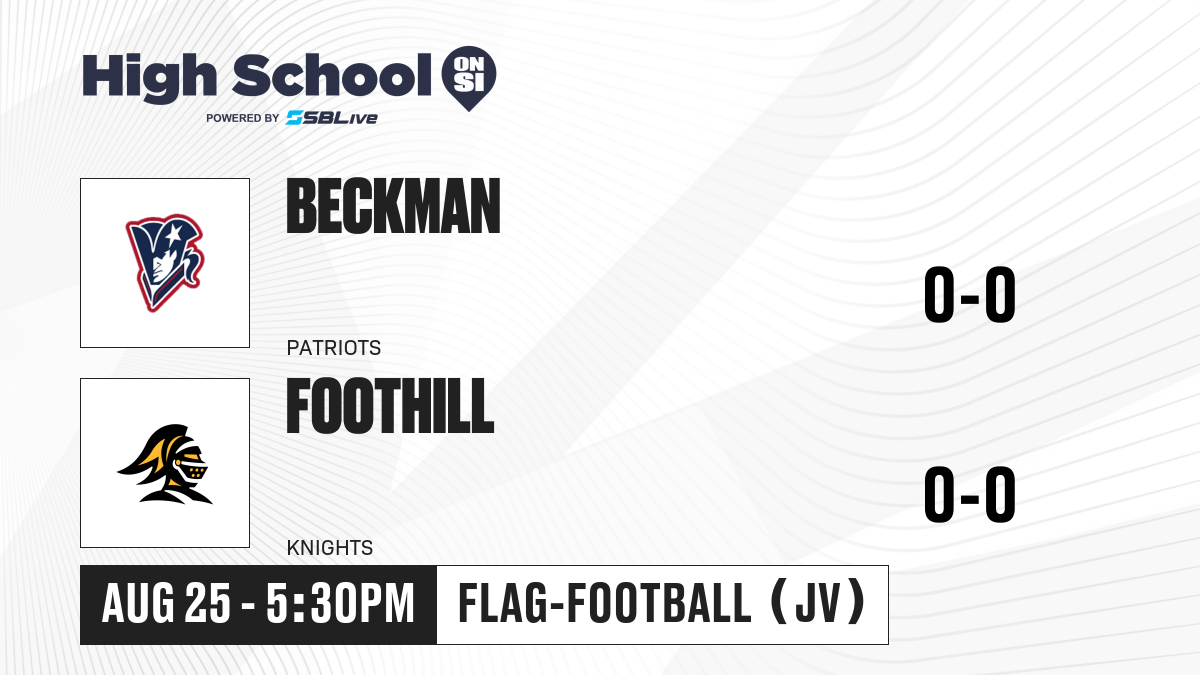 High School ON SI
POWERED BY SBLive

BECKMAN
PATRIOTS
0-0

FOOTHILL
KNIGHTS
0-0

AUG 25 - 5:30PM
FLAG-FOOTBALL (JV)